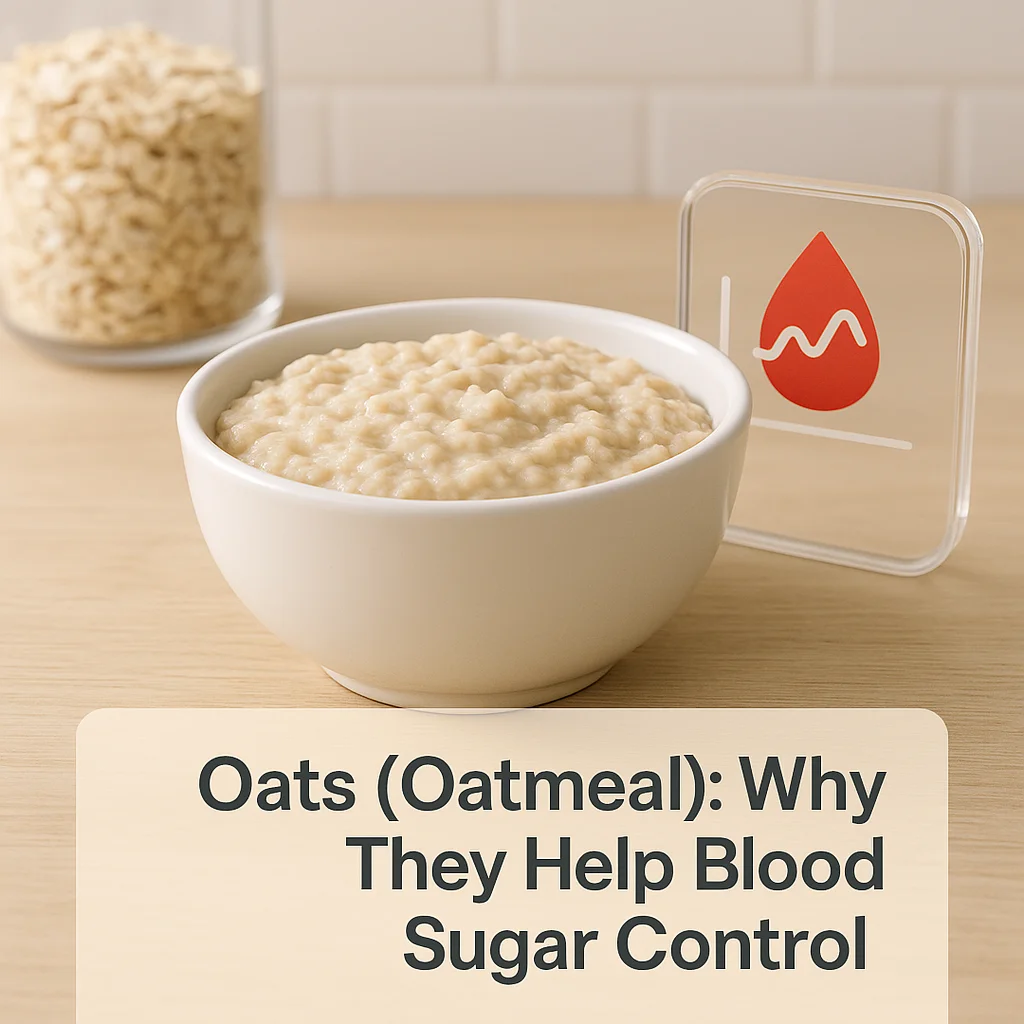 Oats (Oatmeal): Why They Help Blood Sugar Control